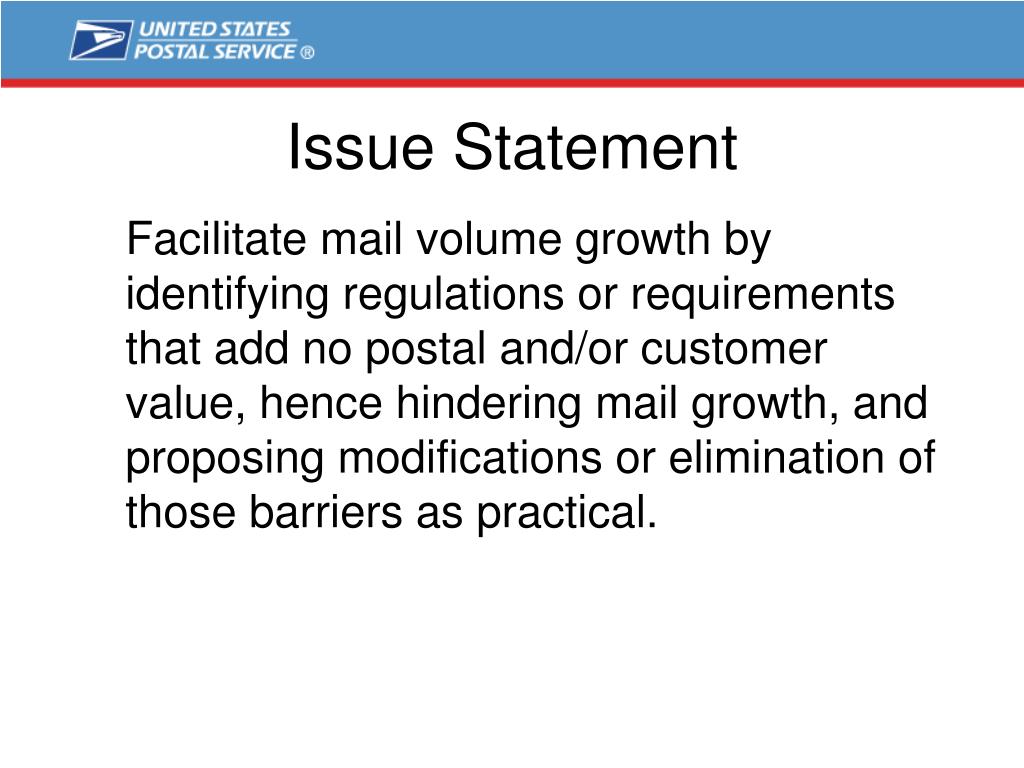 UNITED STATES
POSTAL SERVICE ®

Issue Statement

Facilitate mail volume growth by identifying regulations or requirements that add no postal and/or customer value, hence hindering mail growth, and proposing modifications or elimination of those barriers as practical.